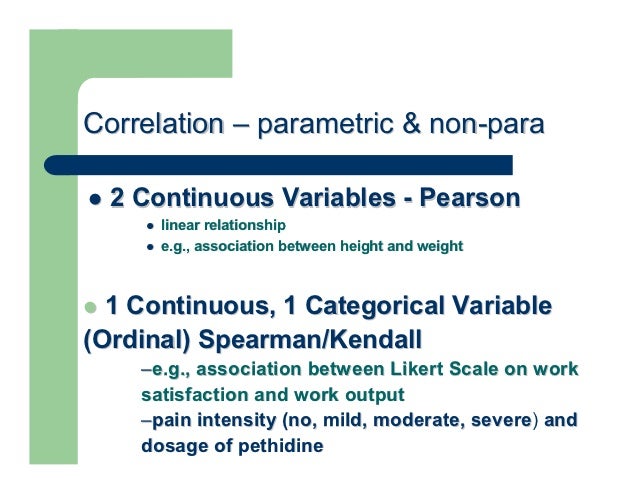 Correlation – parametric & non-para

● 2 Continuous Variables - Pearson

● linear relationship
● e.g., association between height and weight

● 1 Continuous, 1 Categorical Variable (Ordinal) Spearman/Kendall

–e.g., association between Likert Scale on work satisfaction and work output
–pain intensity (no, mild, moderate, severe) and dosage of pethidine